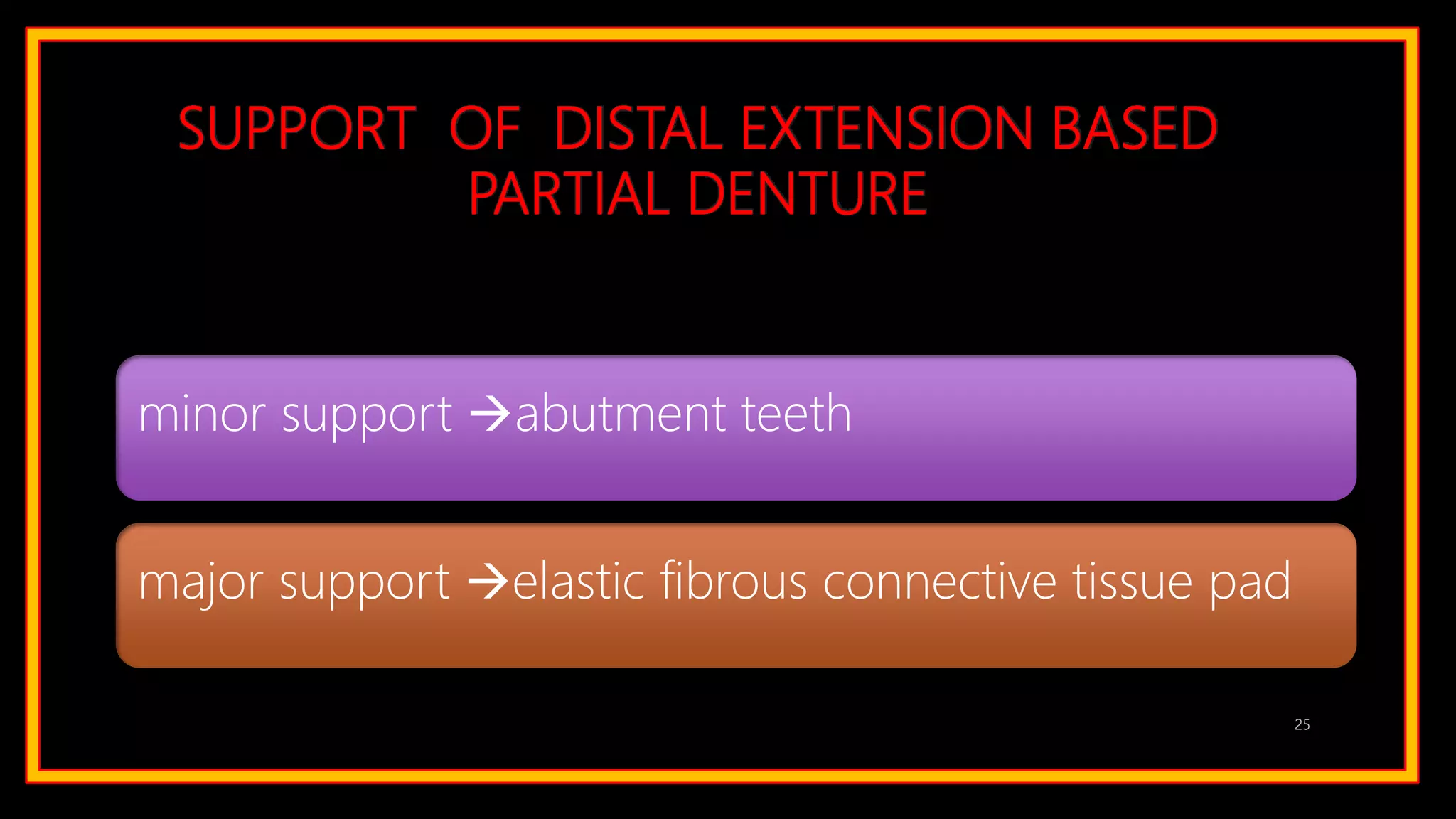 SUPPORT OF DISTAL EXTENSION BASED PARTIAL DENTURE

minor support →abutment teeth

major support →elastic fibrous connective tissue pad

25